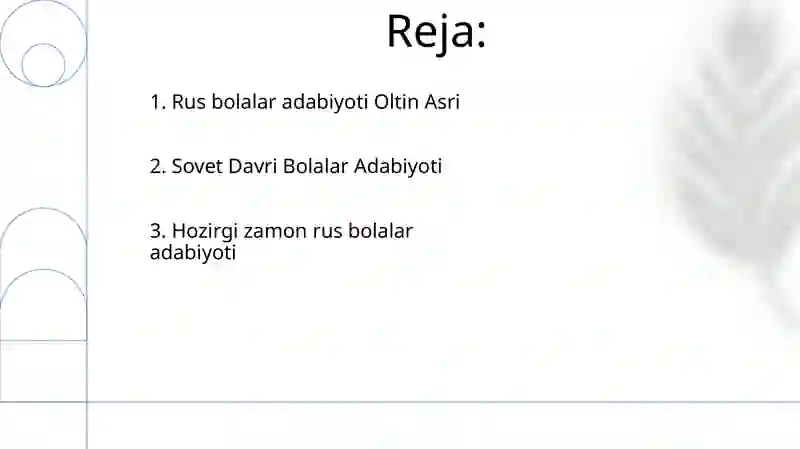 Reja:

1. Rus bolalar adabiyoti Oltin Asri

2. Sovet Davri Bolalar Adabiyoti

3. Hozirgi zamon rus bolalar adabiyoti